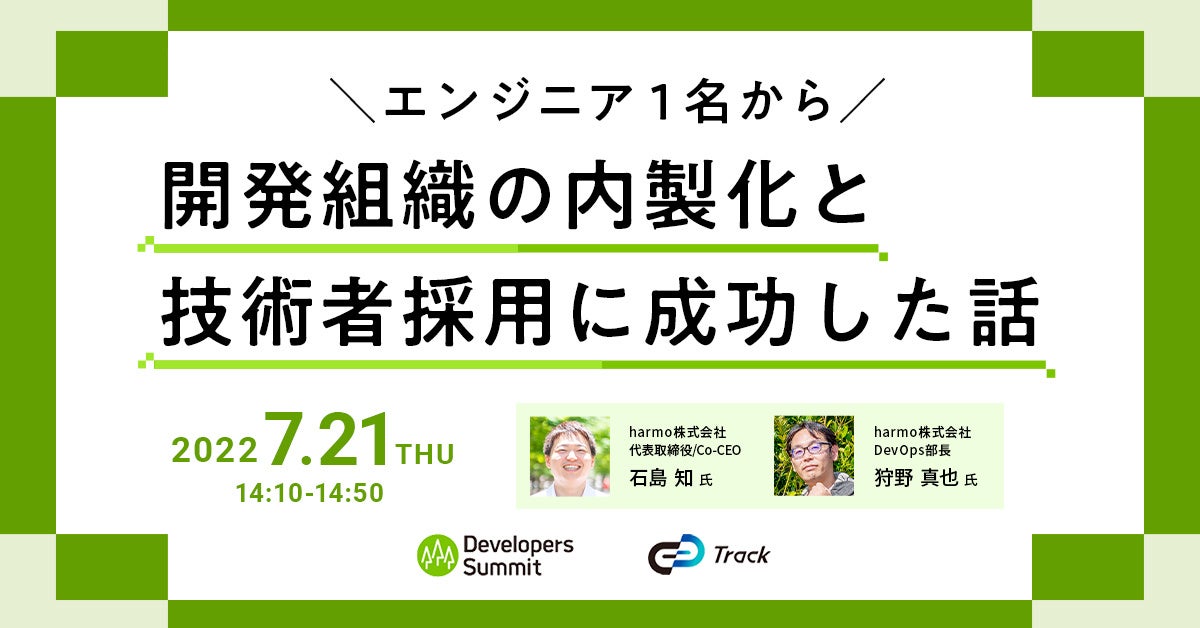 ＼エンジニア１名から／

開発組織の内製化と
技術者採用に成功した話

2022 7.21 THU
14:10-14:50

harmo株式会社
代表取締役/Co-CEO
石島 知 氏

harmo株式会社
DevOps部長
狩野 真也 氏

Developers Summit

Track